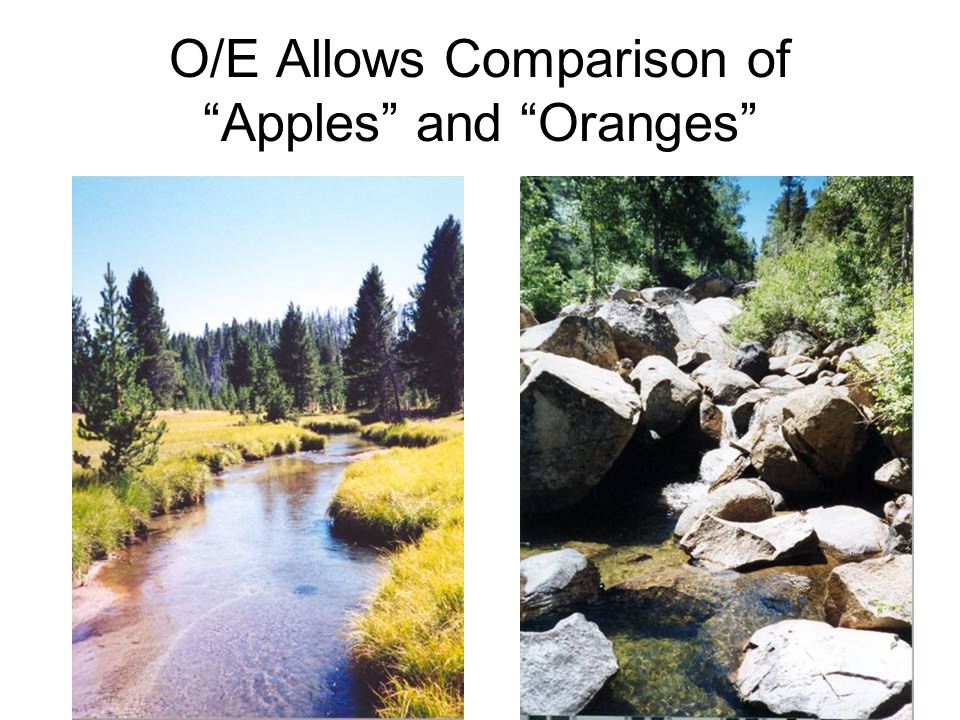 O/E Allows Comparison of “Apples” and “Oranges”